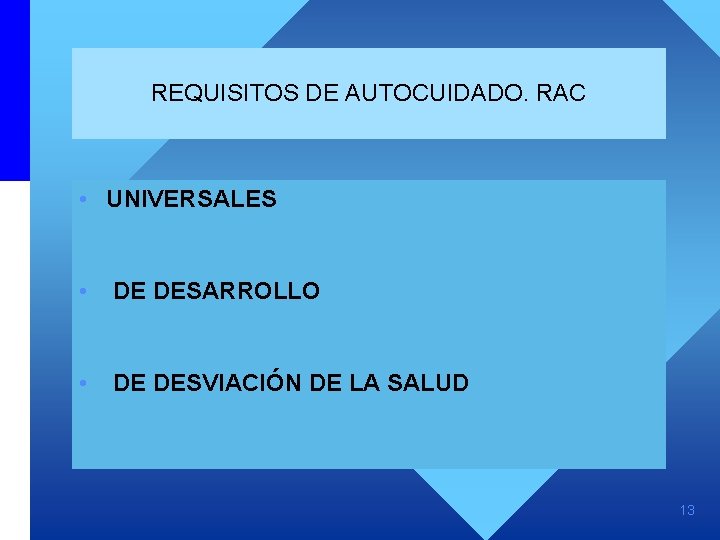 REQUISITOS DE AUTOCUIDADO. RAC

• UNIVERSALES

• DE DESARROLLO

• DE DESVIACIÓN DE LA SALUD

13